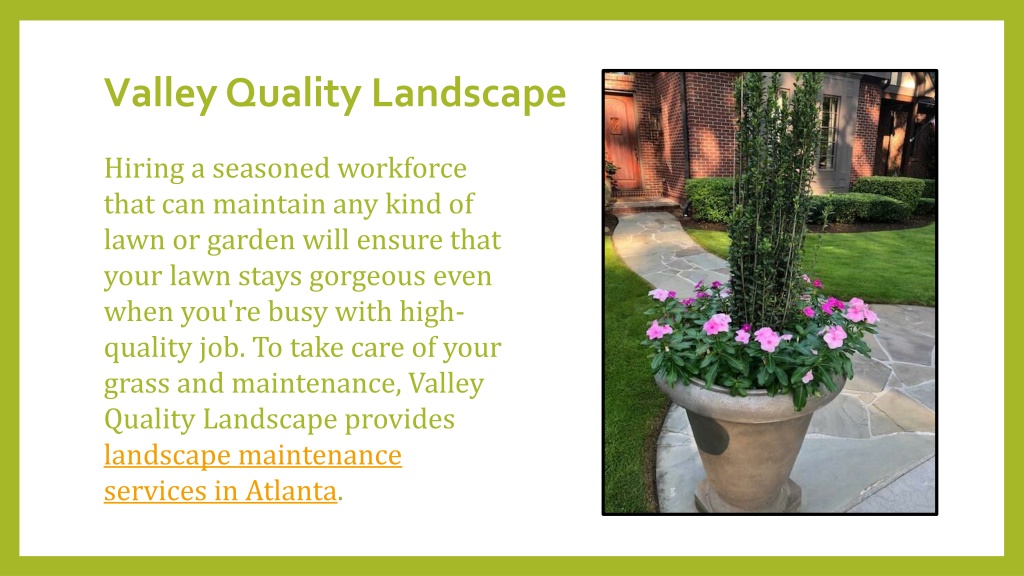 Valley Quality Landscape

Hiring a seasoned workforce that can maintain any kind of lawn or garden will ensure that your lawn stays gorgeous even when you're busy with high-quality job. To take care of your grass and maintenance, Valley Quality Landscape provides landscape maintenance services in Atlanta.